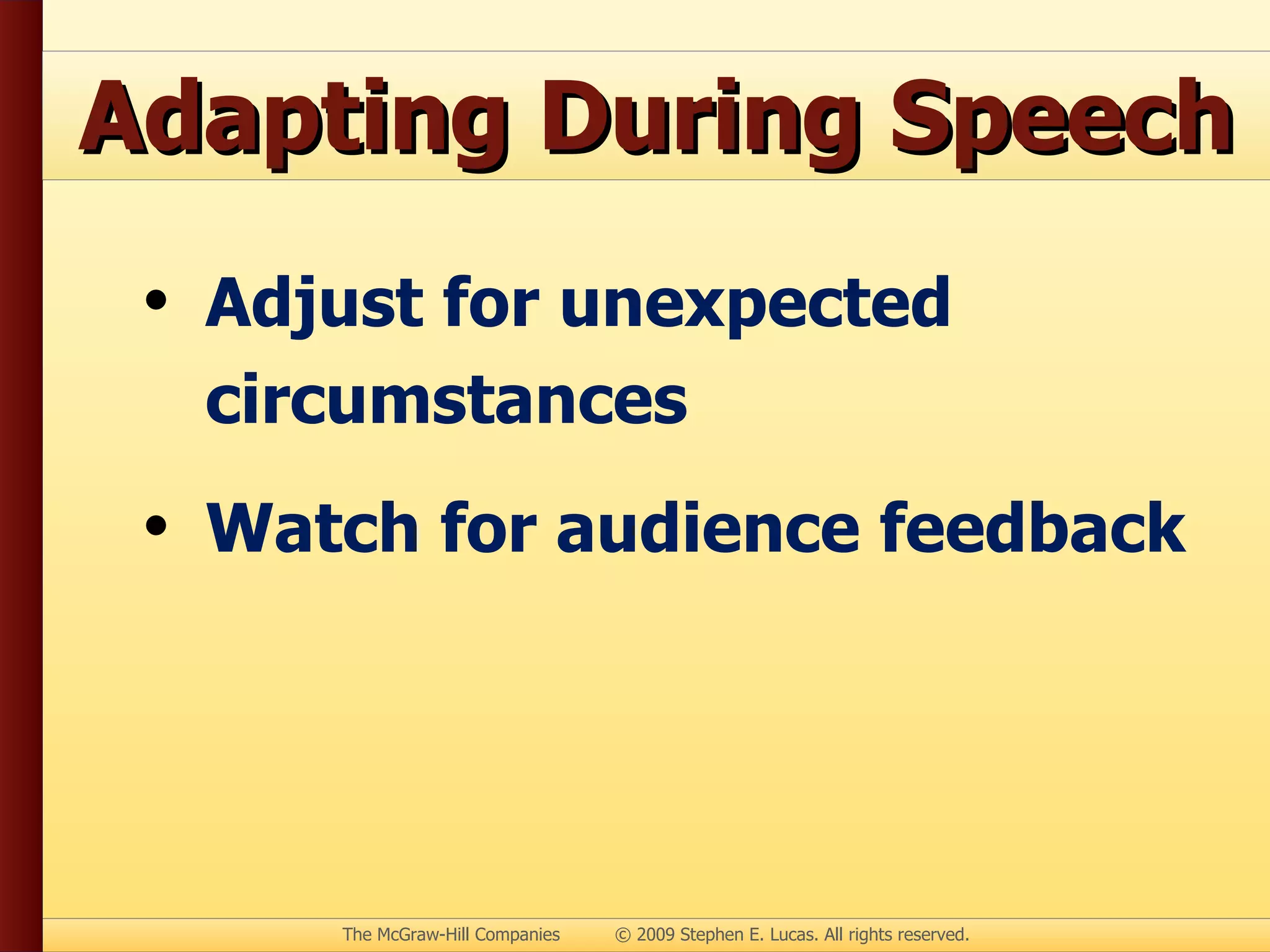 Adapting During Speech

• Adjust for unexpected circumstances

• Watch for audience feedback

The McGraw-Hill Companies © 2009 Stephen E. Lucas. All rights reserved.